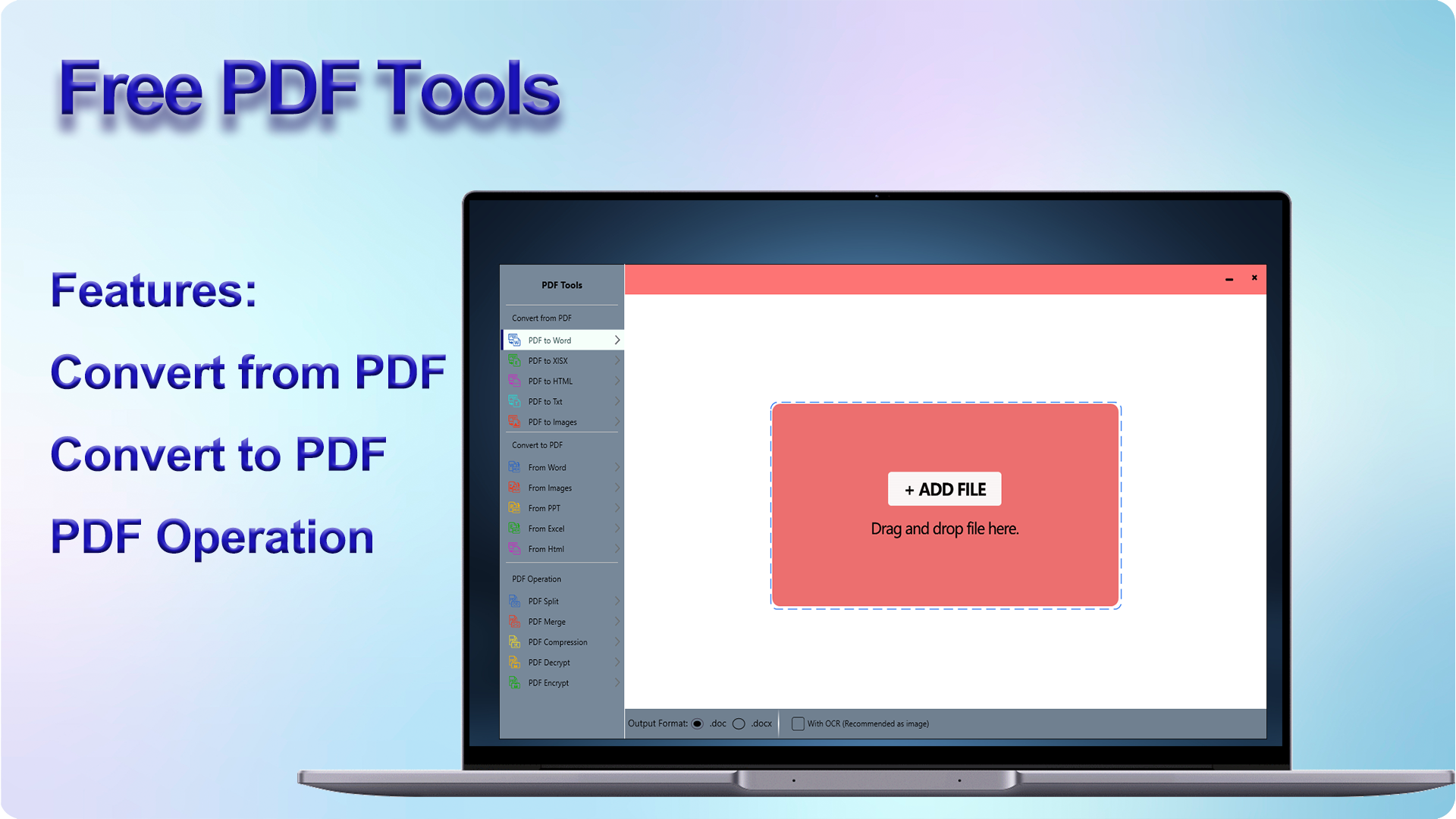 Free PDF Tools

Features:

Convert from PDF

Convert to PDF

PDF Operation

PDF Tools

Convert from PDF

PDF to Word

PDF to XlSX

PDF to HTML

PDF to Txt

PDF to Images

Convert to PDF

From Word

From Images

From PPT

From Excel

From Html

PDF Operation

PDF Split

PDF Merge

PDF Compression

PDF Decrypt

PDF Encrypt

+ ADD FILE

Drag and drop file here.

Output Format: .doc .docx With OCR (Recommended as image)